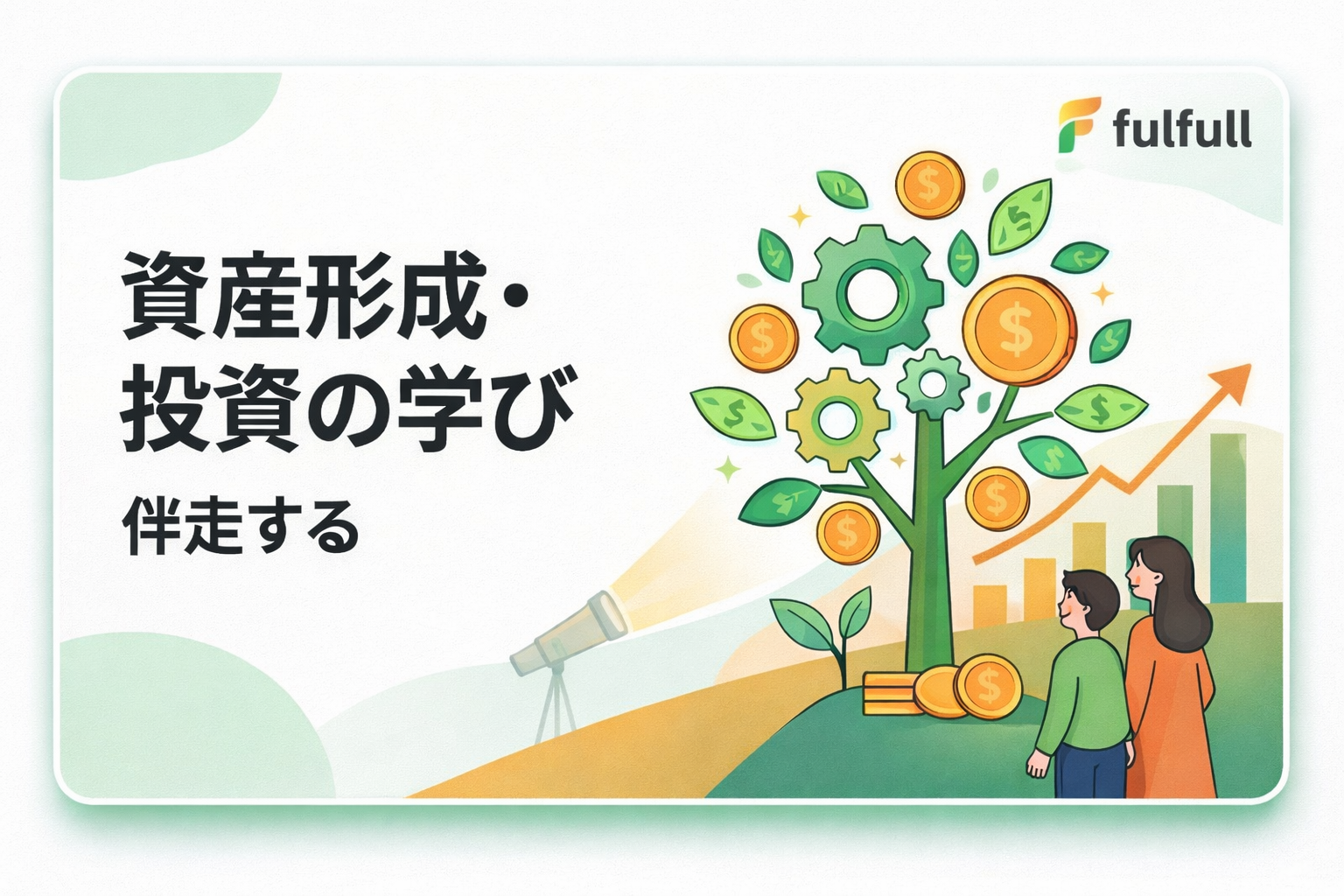 fulfull

資産形成・
投資の学び

伴走する